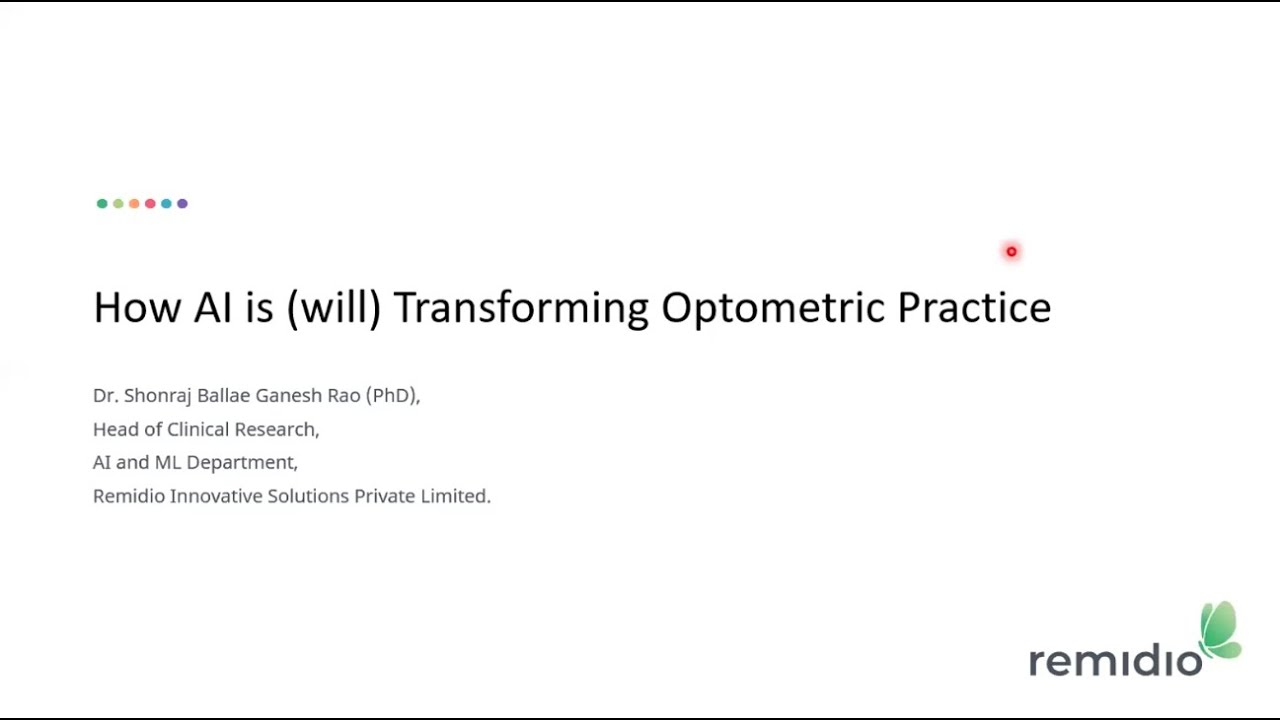 How AI is (will) Transforming Optometric Practice

Dr. Shonraj Ballae Ganesh Rao (PhD),
Head of Clinical Research,
AI and ML Department,
Remidio Innovative Solutions Private Limited.

remidio